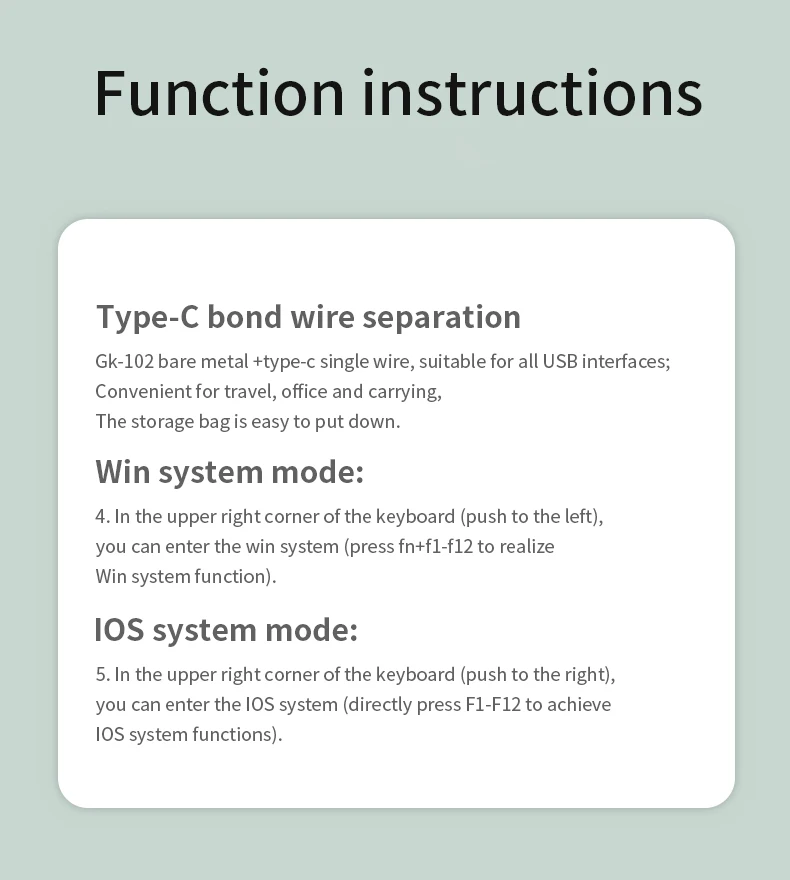 Function instructions

Type-C bond wire separation

Gk-102 bare metal +type-c single wire, suitable for all USB interfaces;
Convenient for travel, office and carrying,
The storage bag is easy to put down.

Win system mode:

4. In the upper right corner of the keyboard (push to the left), you can enter the win system (press fn+f1-f12 to realize Win system function).

IOS system mode:

5. In the upper right corner of the keyboard (push to the right), you can enter the IOS system (directly press F1-F12 to achieve IOS system functions).